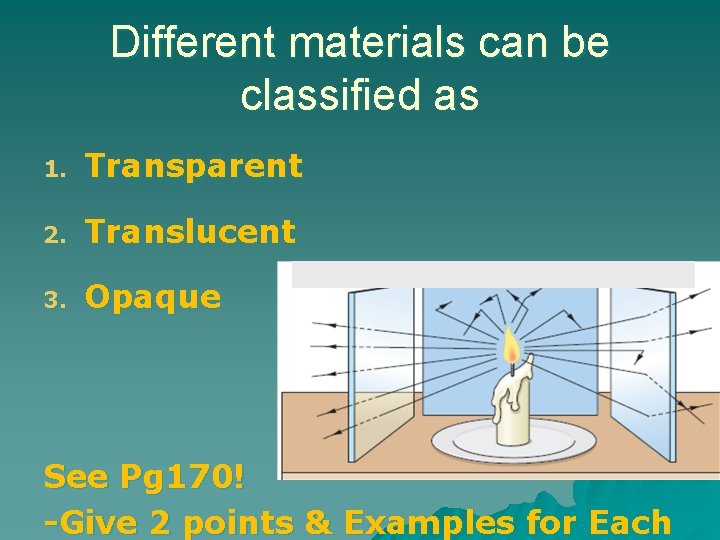 Different materials can be classified as

1. Transparent
2. Translucent
3. Opaque

See Pg170!
-Give 2 points & Examples for Each